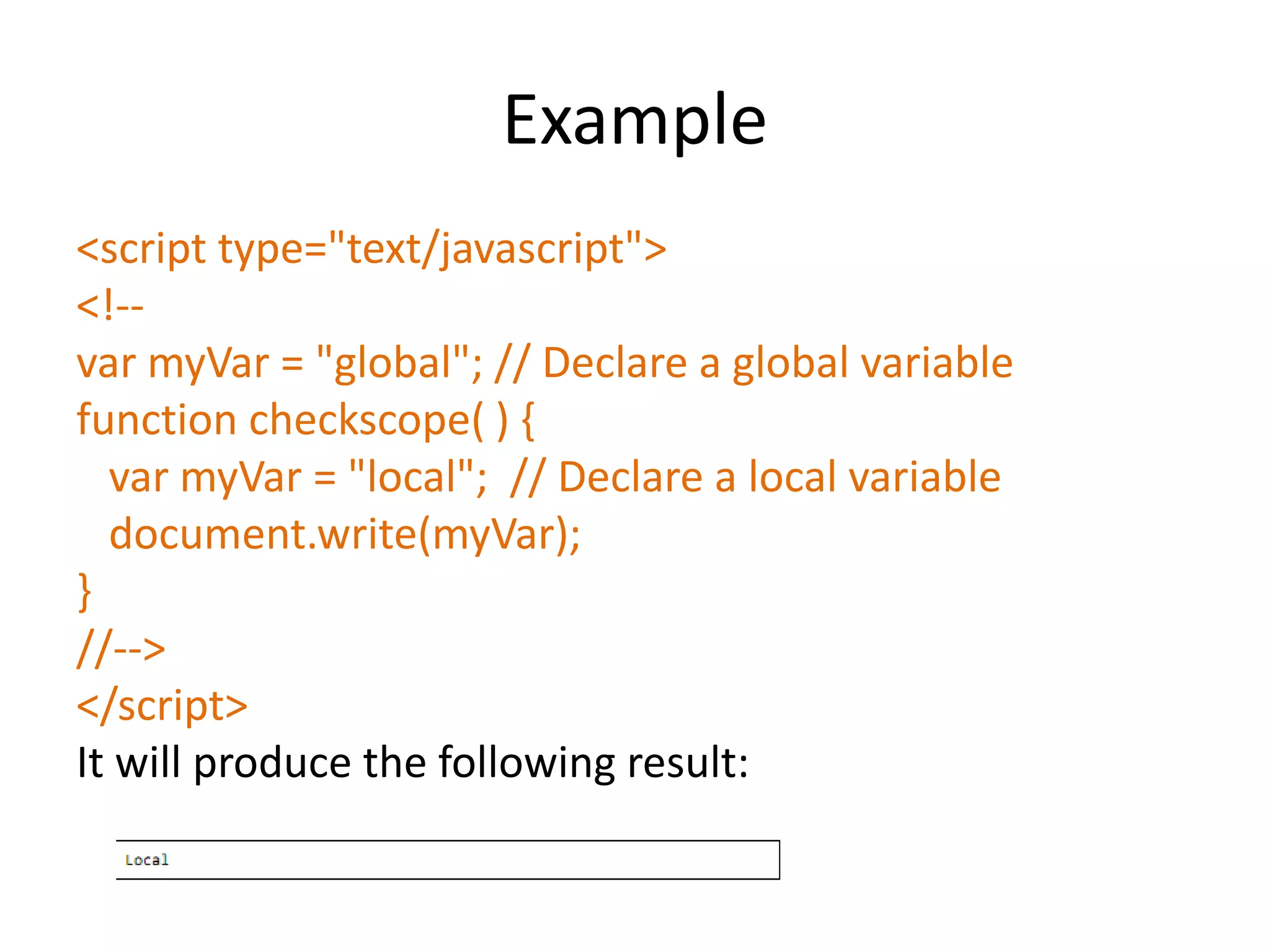 Example

<script type="text/javascript">
<!--
var myVar = "global"; // Declare a global variable
function checkscope( ) {
var myVar = "local"; // Declare a local variable
document.write(myVar);
}
//-->
</script>

It will produce the following result:

Local